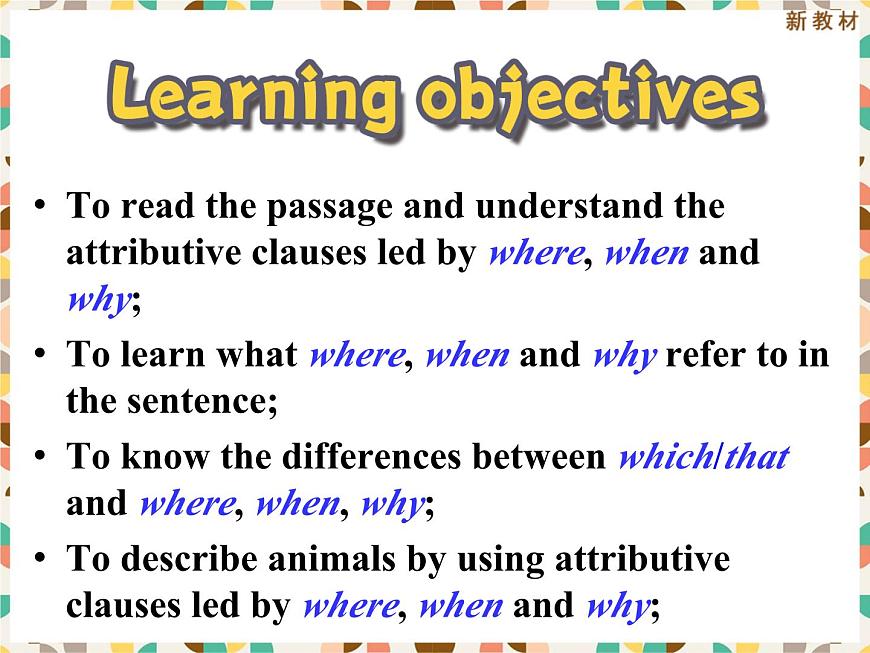 新教材

Learning objectives

• To read the passage and understand the attributive clauses led by where, when and why;

• To learn what where, when and why refer to in the sentence;

• To know the differences between which/that and where, when, why;

• To describe animals by using attributive clauses led by where, when and why;